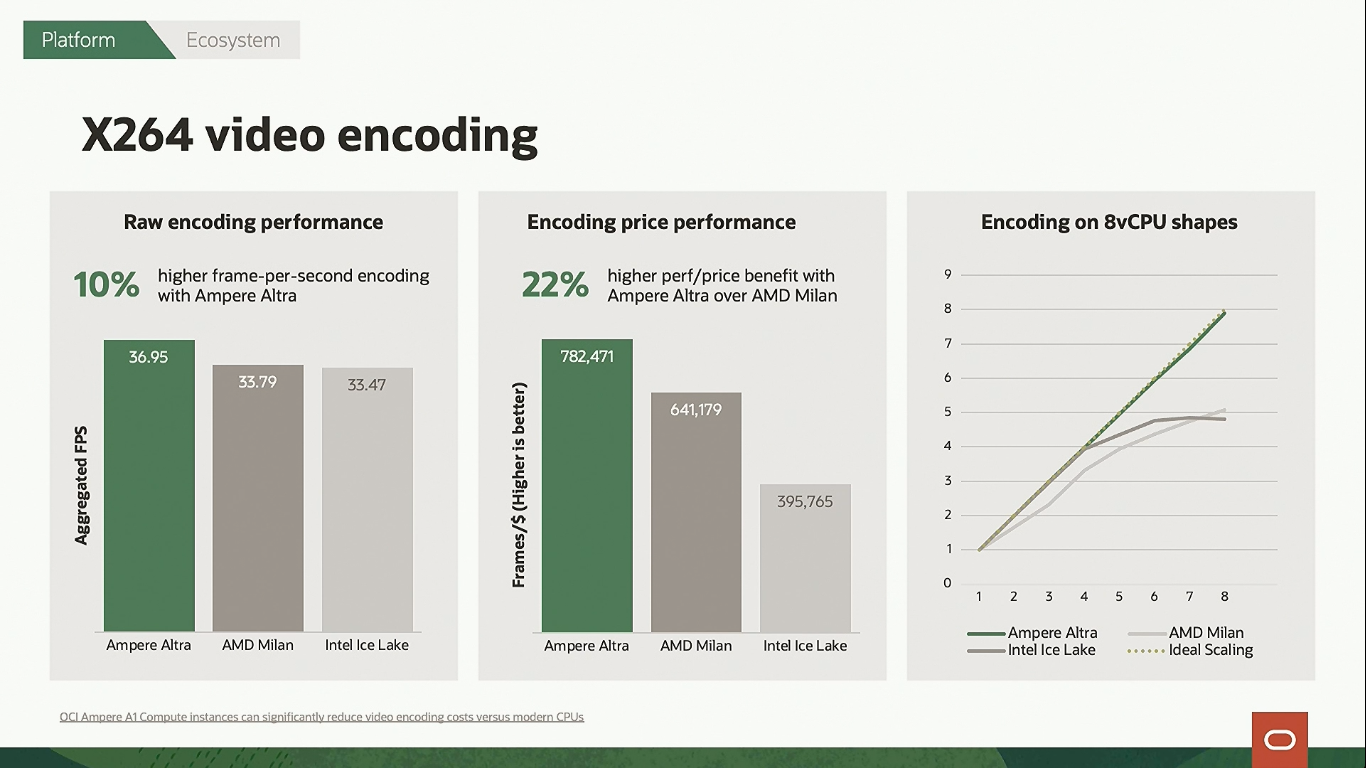 Platform Ecosystem

X264 video encoding

Raw encoding performance

10% higher frame-per-second encoding with Ampere Altra

Aggregated FPS

36.95
33.79
33.47

Ampere Altra AMD Milan Intel Ice Lake

Encoding price performance

22% higher perf/price benefit with Ampere Altra over AMD Milan

Frames/$ (Higher is better)

782,471
641,179
395,765

Ampere Altra AMD Milan Intel Ice Lake

Encoding on 8vCPU shapes

9
8
7
6
5
4
3
2
1
0

1 2 3 4 5 6 7 8

Ampere Altra
AMD Milan
Intel Ice Lake
Ideal Scaling

OCI Ampere A1 Compute instances can significantly reduce video encoding costs versus modern CPUs